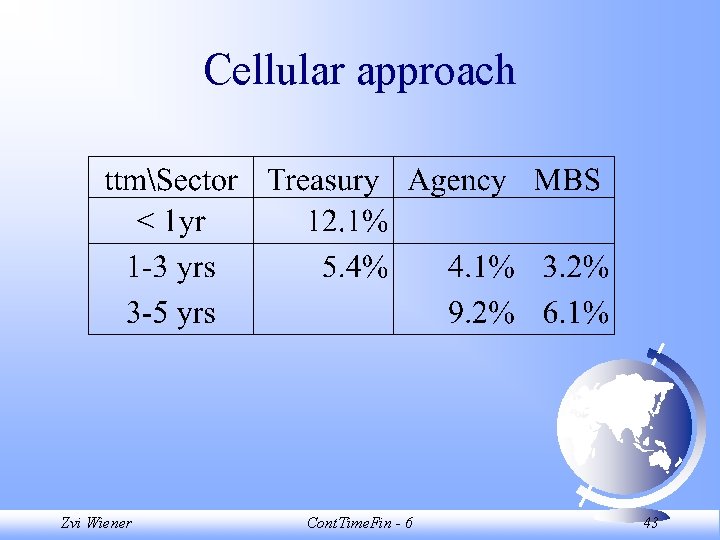 Cellular approach

| ttm\Sector | Treasury | Agency | MBS |
|---|---|---|---|
| < 1yr | 12.1% | | |
| 1-3 yrs | 5.4% | 4.1% | 3.2% |
| 3-5 yrs | | 9.2% | 6.1% |

Zvi Wiener

ContTimeFin - 6

43